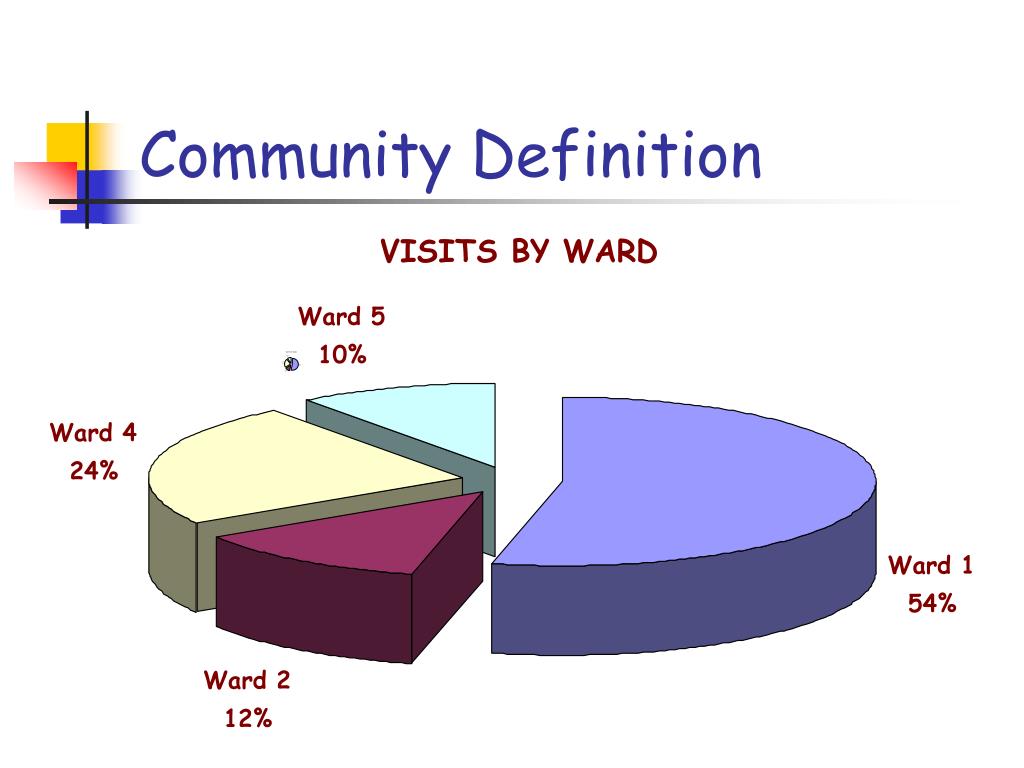 Community Definition

VISITS BY WARD

Ward 5
10%

Ward 4
24%

Ward 1
54%

Ward 2
12%